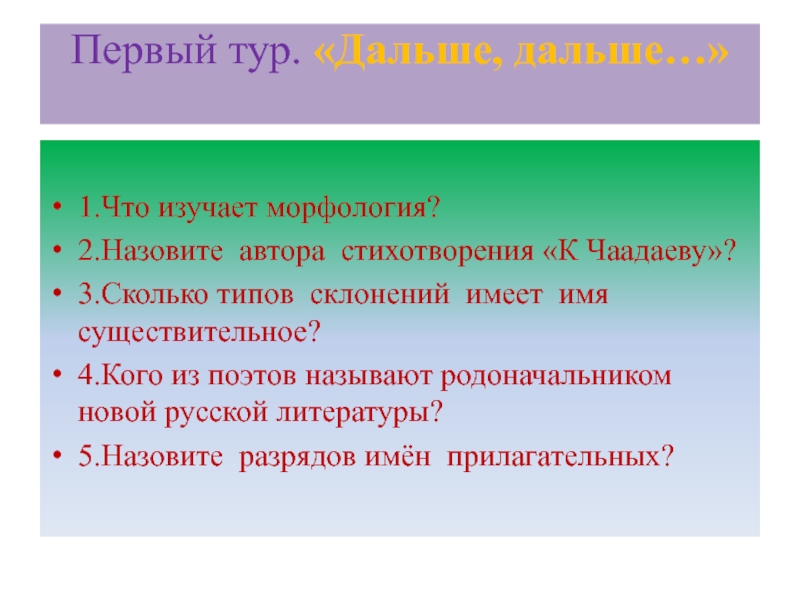 Первый тур. «Дальше, дальше…»

• 1.Что изучает морфология?
• 2.Назовите автора стихотворения «К Чаадаеву»?
• 3.Сколько типов склонений имеет имя существительное?
• 4.Кого из поэтов называют родоначальником новой русской литературы?
• 5.Назовите разрядов имён прилагательных?